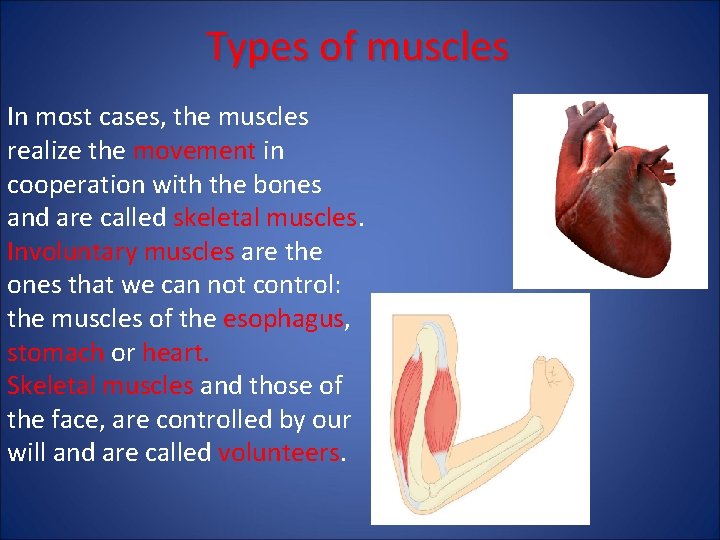 Types of muscles

In most cases, the muscles realize the movement in cooperation with the bones and are called skeletal muscles. Involuntary muscles are the ones that we can not control: the muscles of the esophagus, stomach or heart. Skeletal muscles and those of the face, are controlled by our will and are called volunteers.